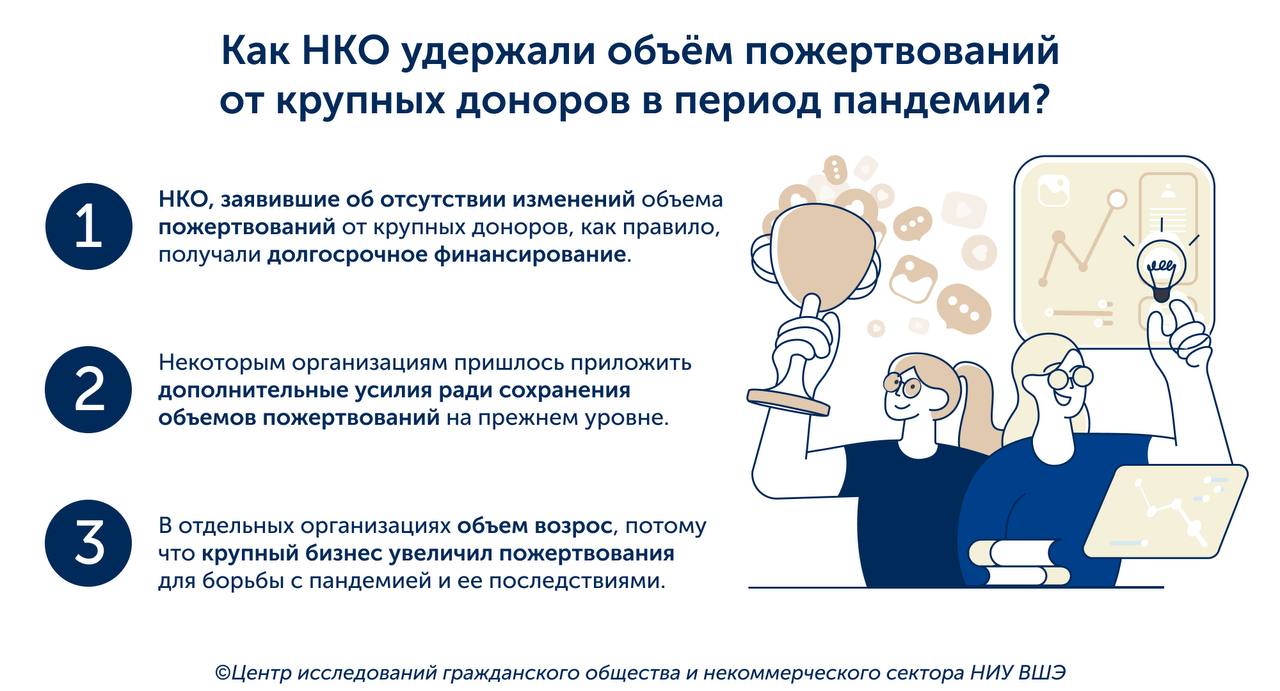 Как НКО удержали объём пожертвований от крупных доноров в период пандемии?

1

НКО, заявившие об отсутствии изменений объема пожертвований от крупных доноров, как правило, получали долгосрочное финансирование.

2

Некоторым организациям пришлось приложить дополнительные усилия ради сохранения объемов пожертвований на прежнем уровне.

3

В отдельных организациях объем возрос, потому что крупный бизнес увеличил пожертвования для борьбы с пандемией и ее последствиями.

©Центр исследований гражданского общества и некоммерческого сектора НИУ ВШЭ